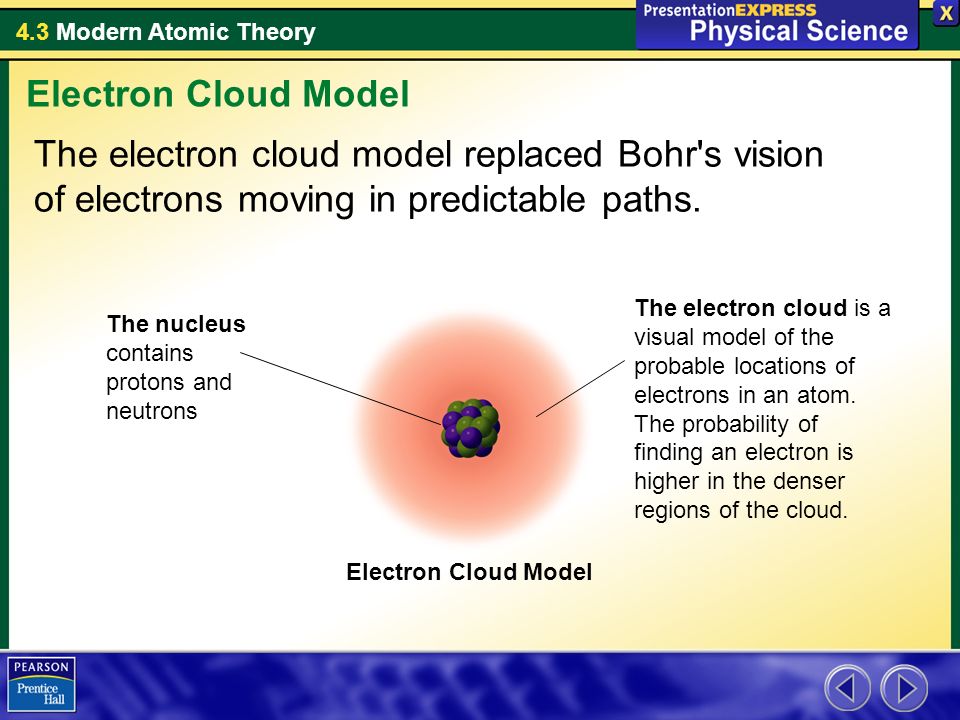 4.3 Modern Atomic Theory

PresentationEXPRESS
Physical Science

X

Electron Cloud Model

The electron cloud model replaced Bohr's vision of electrons moving in predictable paths.

The nucleus contains protons and neutrons

The electron cloud is a visual model of the probable locations of electrons in an atom. The probability of finding an electron is higher in the denser regions of the cloud.

Electron Cloud Model

PEARSON
Prentice Hall